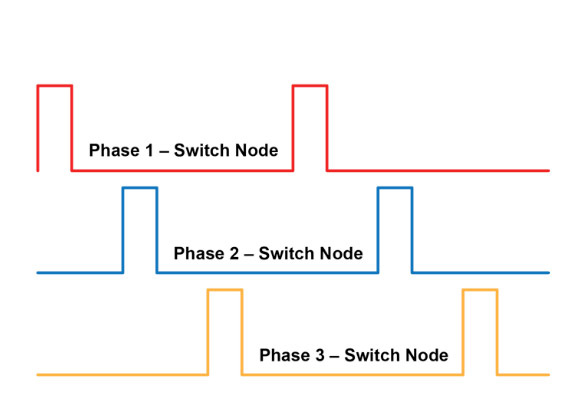 Phase 1 – Switch Node

Phase 2 – Switch Node

Phase 3 – Switch Node